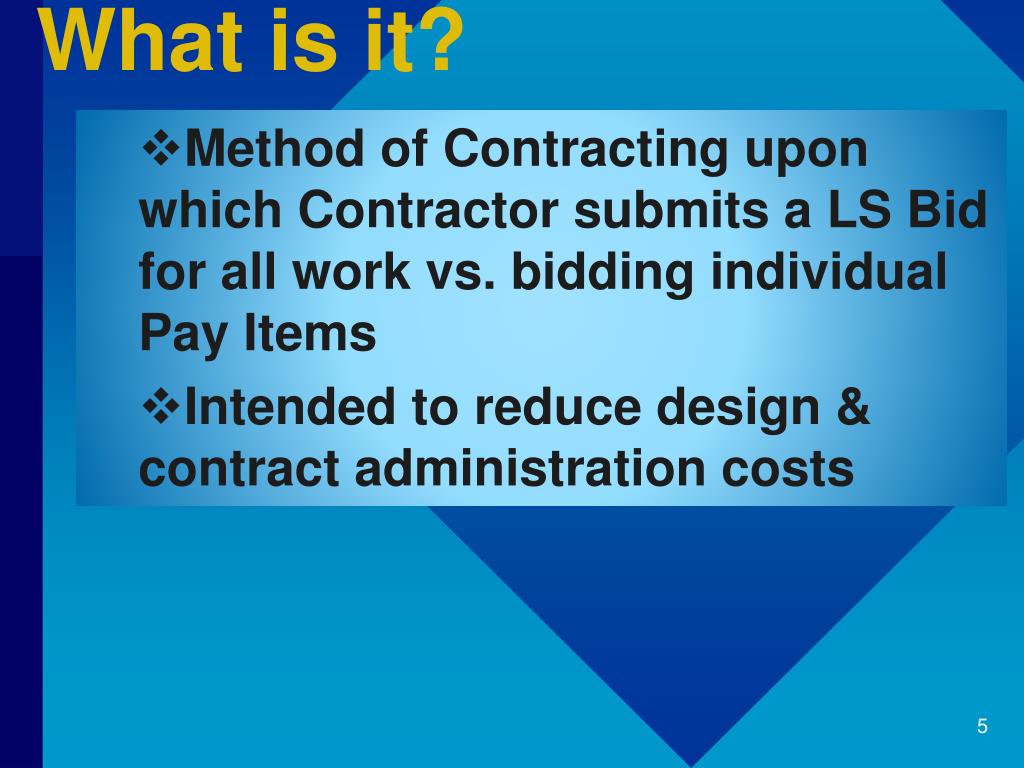 What is it?

❖Method of Contracting upon which Contractor submits a LS Bid for all work vs. bidding individual Pay Items

❖Intended to reduce design & contract administration costs

5